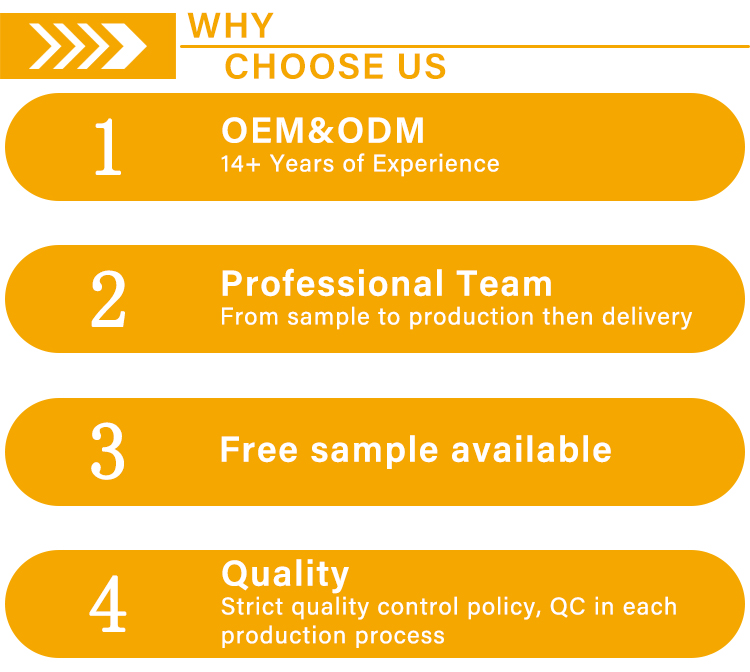 WHY
CHOOSE US

1
OEM&ODM
14+ Years of Experience

2
Professional Team
From sample to production then delivery

3
Free sample available

4
Quality
Strict quality control policy, QC in each production process